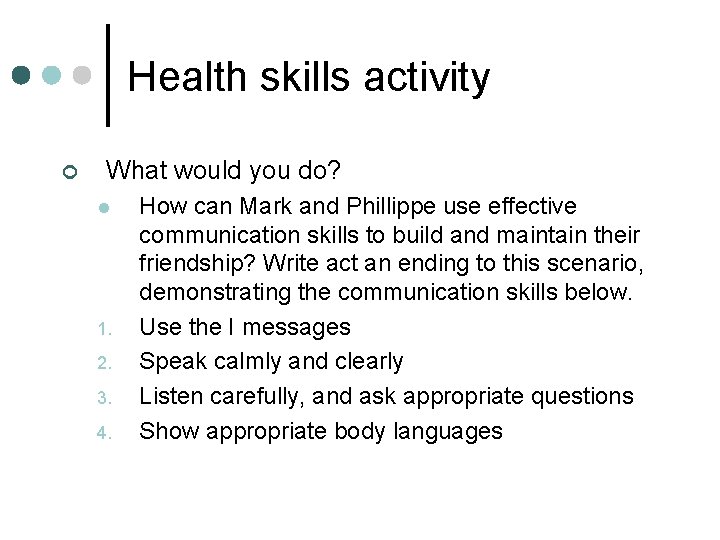 Health skills activity

What would you do?

How can Mark and Phillippe use effective communication skills to build and maintain their friendship? Write act an ending to this scenario, demonstrating the communication skills below.

1. Use the I messages
2. Speak calmly and clearly
3. Listen carefully, and ask appropriate questions
4. Show appropriate body languages